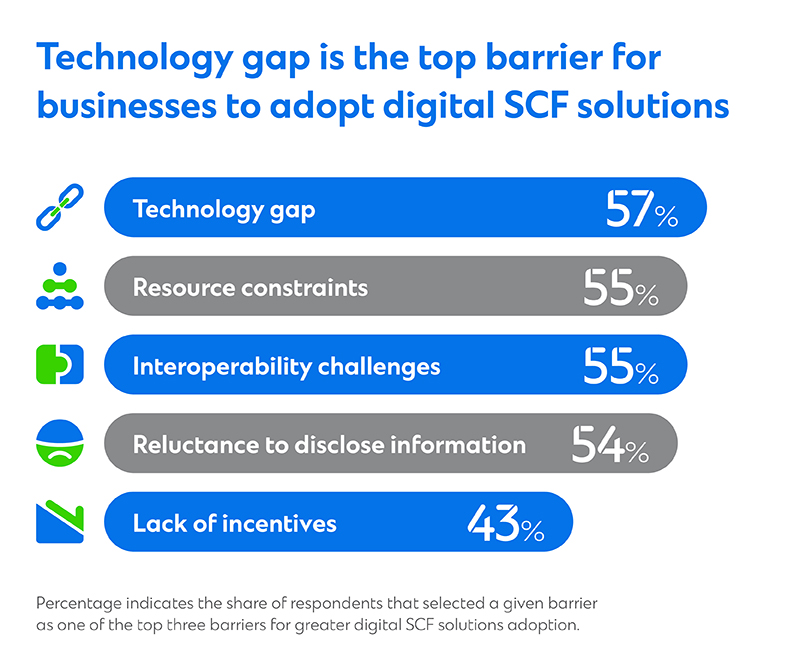 Technology gap is the top barrier for businesses to adopt digital SCF solutions

Technology gap 57%

Resource constraints 55%

Interoperability challenges 55%

Reluctance to disclose information 54%

Lack of incentives 43%

Percentage indicates the share of respondents that selected a given barrier as one of the top three barriers for greater digital SCF solutions adoption.